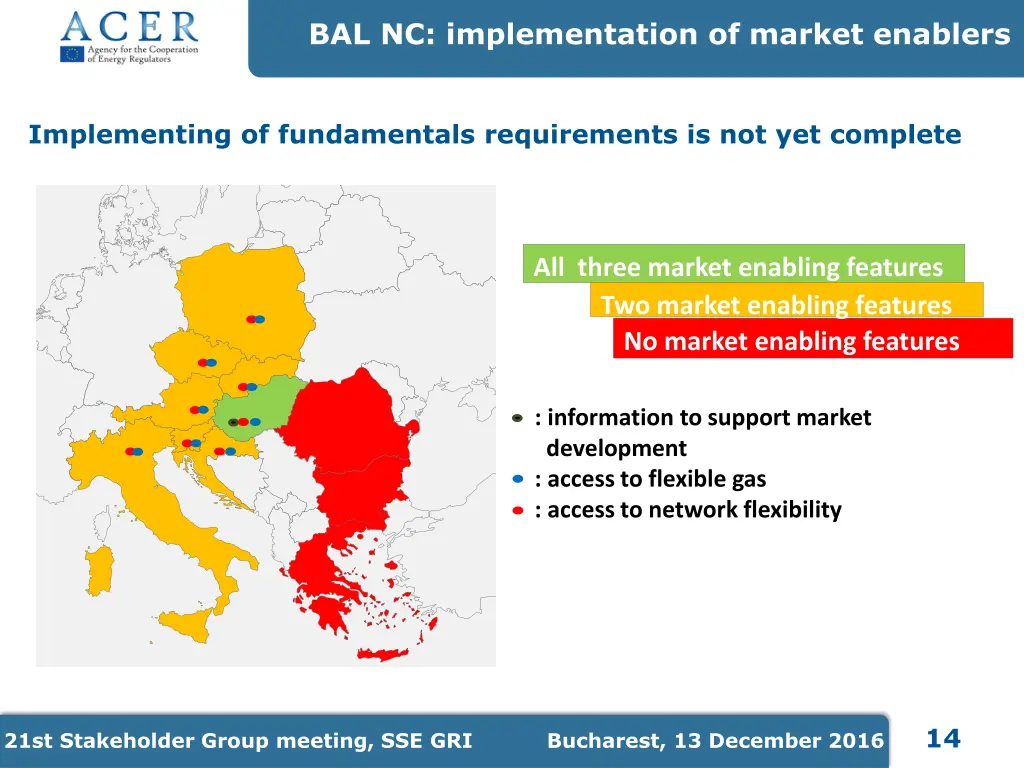 ACER
Agency for the Cooperation of Energy Regulators

BAL NC: implementation of market enablers

Implementing of fundamentals requirements is not yet complete

All three market enabling features
Two market enabling features
No market enabling features

: information to support market development
: access to flexible gas
: access to network flexibility

21st Stakeholder Group meeting, SSE GRI

Bucharest, 13 December 2016

14